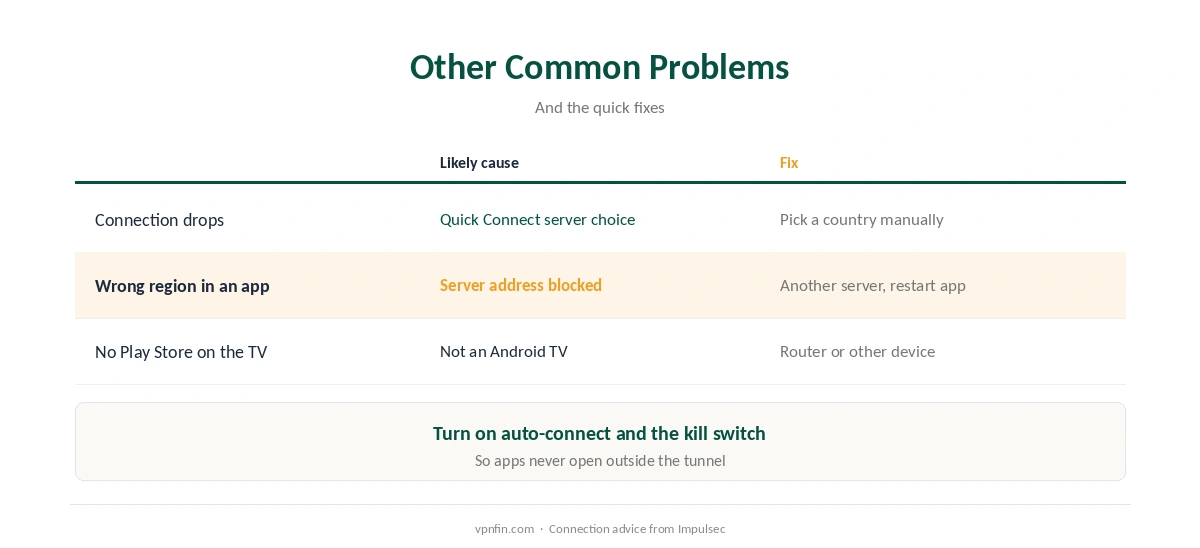 Other Common Problems

And the quick fixes

| | Likely cause | Fix |
|---|---|---|
| Connection drops | Quick Connect server choice | Pick a country manually |
| Wrong region in an app | Server address blocked | Another server, restart app |
| No Play Store on the TV | Not an Android TV | Router or other device |

Turn on auto-connect and the kill switch

So apps never open outside the tunnel

vpnfin.com · Connection advice from Impulsec